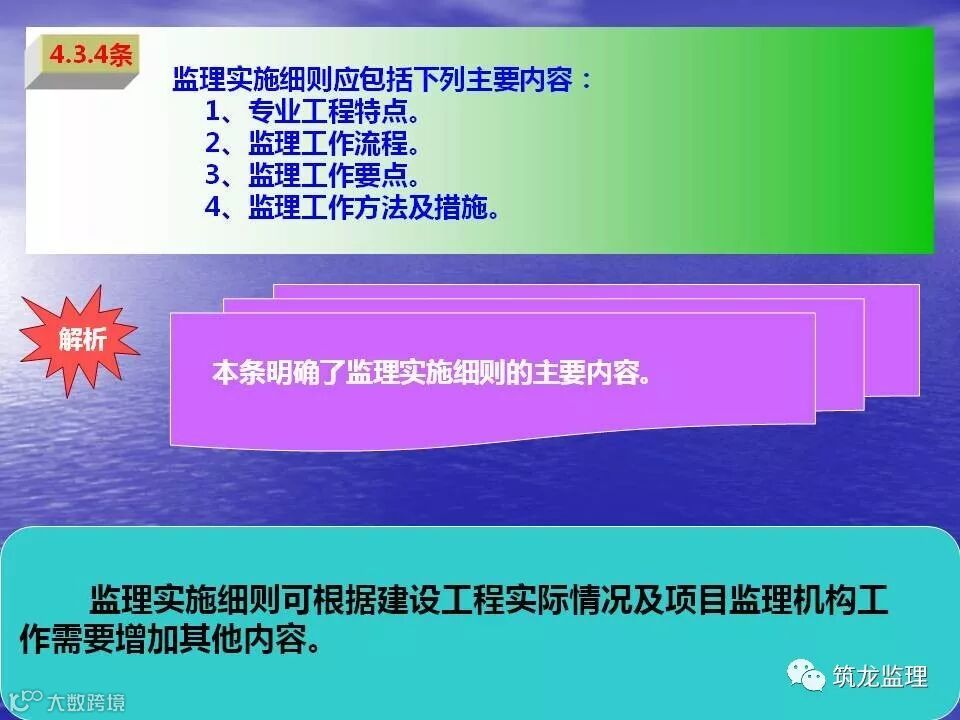 4.3.4条

监理实施细则应包括下列主要内容：
1、专业工程特点。
2、监理工作流程。
3、监理工作要点。
4、监理工作方法及措施。

解析

本条明确了监理实施细则的主要内容。

监理实施细则可根据建设工程实际情况及项目监理机构工作需要增加其他内容。

筑龙监理

大数跨境